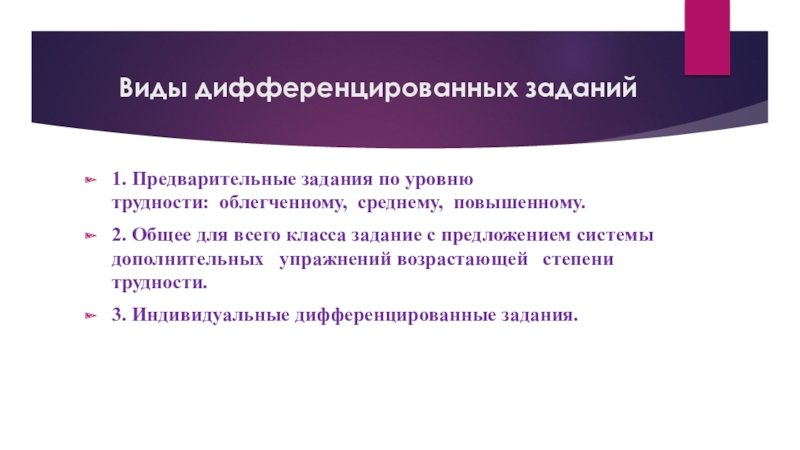 Виды дифференцированных заданий

1. Предварительные задания по уровню трудности: облегченному, среднему, повышенному.

2. Общее для всего класса задание с предложением системы дополнительных упражнений возрастающей степени трудности.

3. Индивидуальные дифференцированные задания.